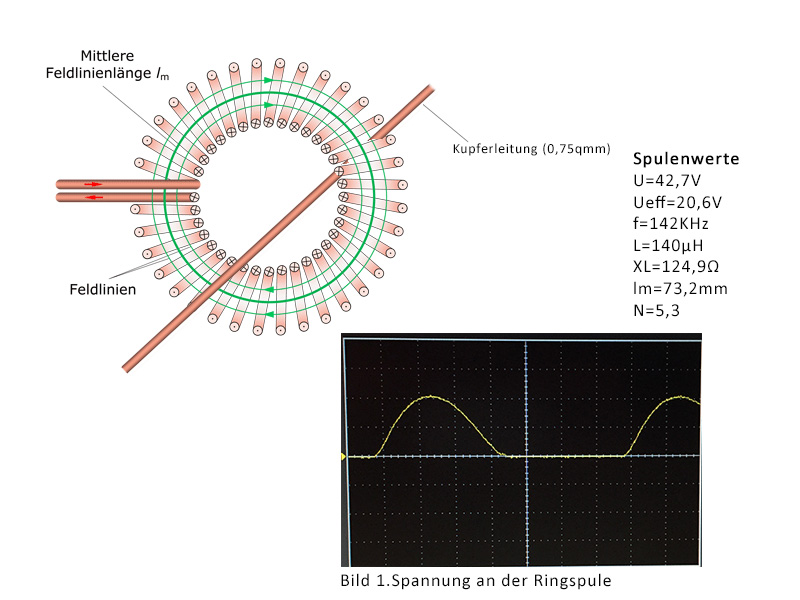 Mittlere Feldlinienlänge $l_m$

Kupferleitung (0,75qmm)

Feldlinien

Spulenwerte
U=42,7V
Ueff=20,6V
f=142KHz
L=140µH
XL=124,9Ω
lm=73,2mm
N=5,3

Bild 1.Spannung an der Ringspule